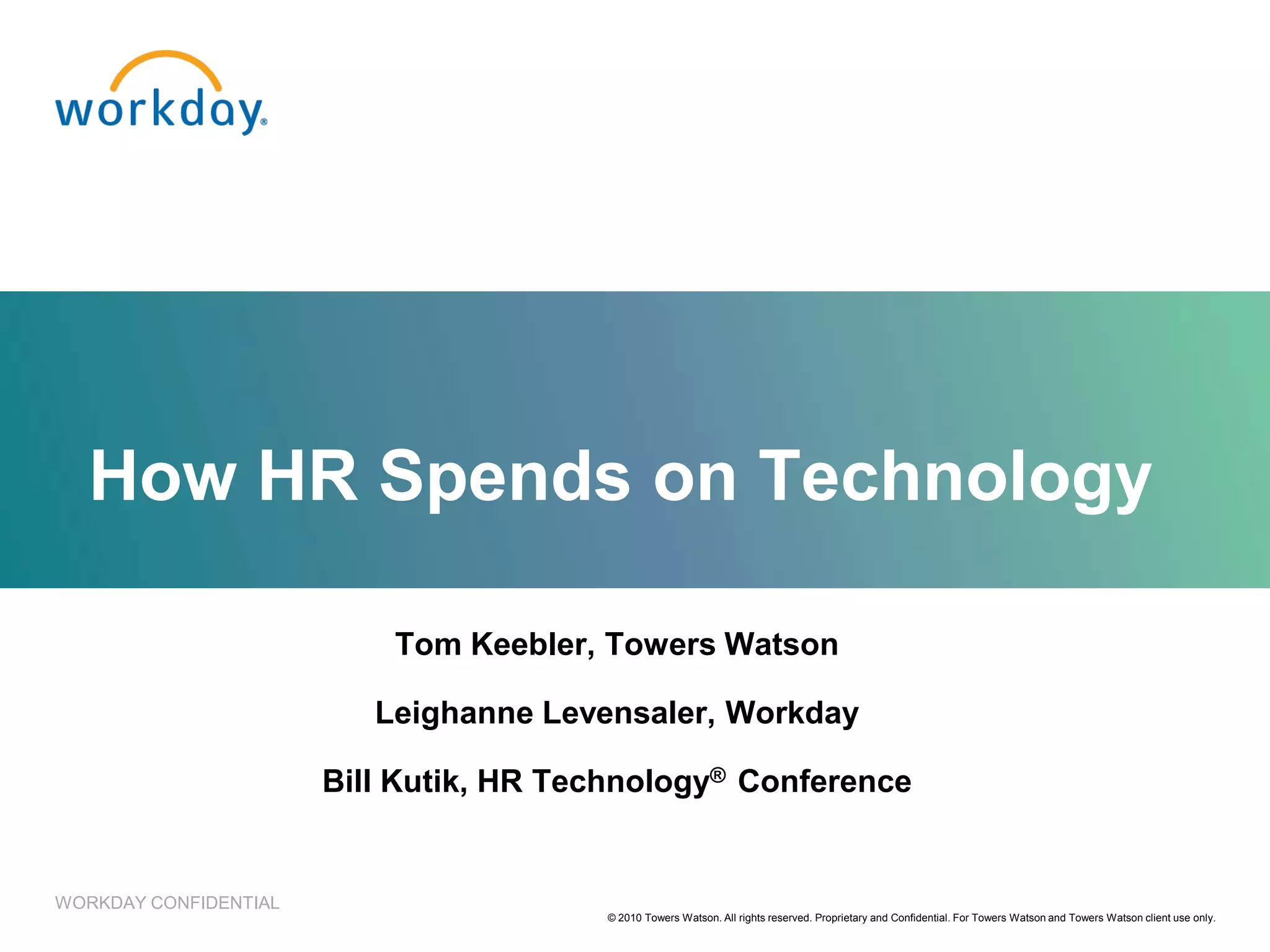 workday®

How HR Spends on Technology

Tom Keebler, Towers Watson

Leighanne Levensaler, Workday

Bill Kutik, HR Technology® Conference

WORKDAY CONFIDENTIAL

© 2010 Towers Watson. All rights reserved. Proprietary and Confidential. For Towers Watson and Towers Watson client use only.